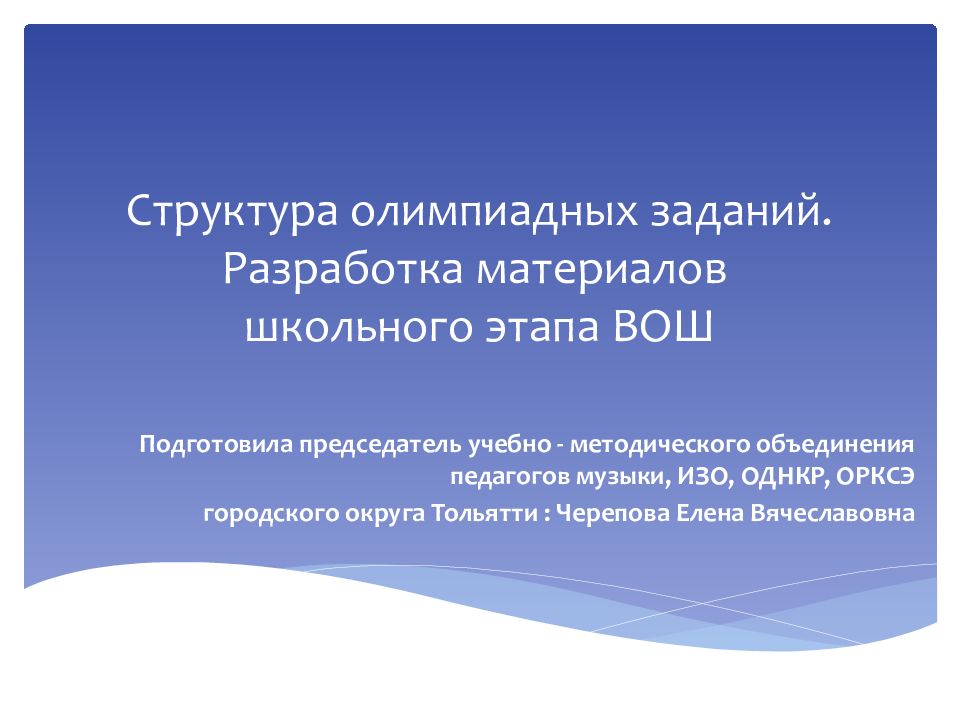 Структура олимпиадных заданий. Разработка материалов школьного этапа ВОШ

Подготовила председатель учебно - методического объединения педагогов музыки, ИЗО, ОДНКР, ОРКСЭ городского округа Тольятти : Черепова Елена Вячеславовна